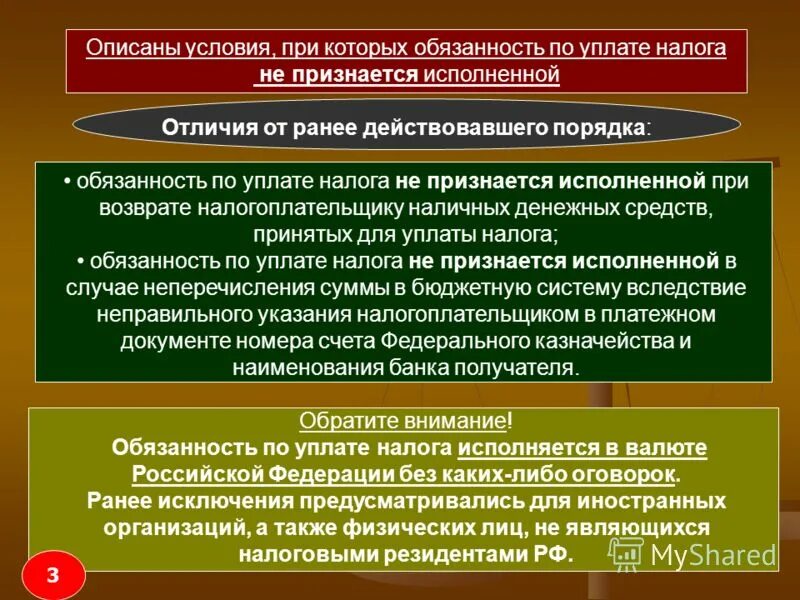 Описаны условия, при которых обязанность по уплате налога не признается исполненной

Отличия от ранее действовавшего порядка:

• обязанность по уплате налога не признается исполненной при возврате налогоплательщику наличных денежных средств, принятых для уплаты налога;
• обязанность по уплате налога не признается исполненной в случае неперечисления суммы в бюджетную систему вследствие неправильного указания налогоплательщиком в платежном документе номера счета Федерального казначейства и наименования банка получателя.

Обратите внимание!
Обязанность по уплате налога исполняется в валюте Российской Федерации без каких-либо оговорок.
Ранее исключения предусматривались для иностранных организаций, а также физических лиц, не являющихся налоговыми резидентами РФ.

3

MyShared